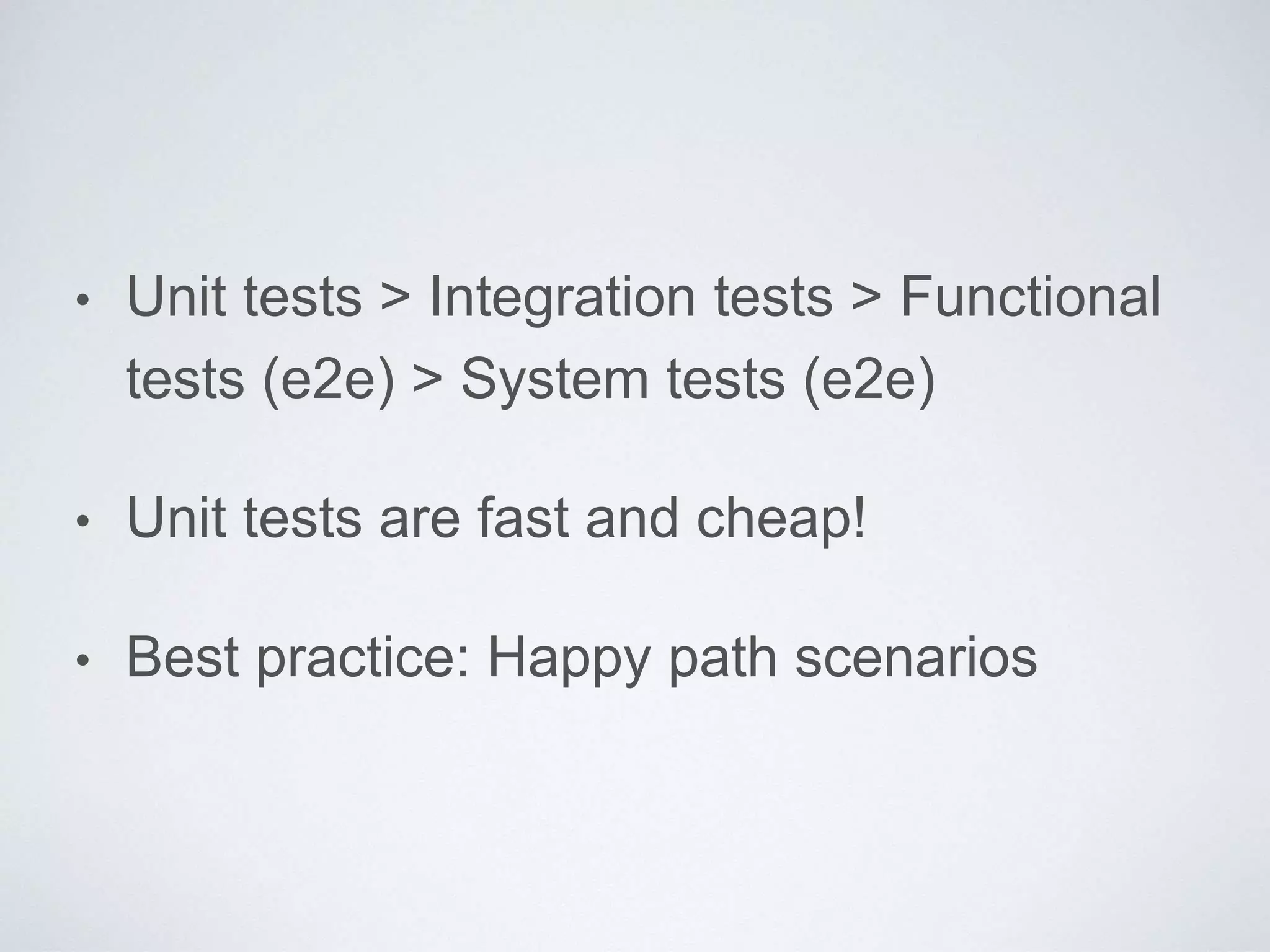 • Unit tests > Integration tests > Functional tests (e2e) > System tests (e2e)

• Unit tests are fast and cheap!

• Best practice: Happy path scenarios